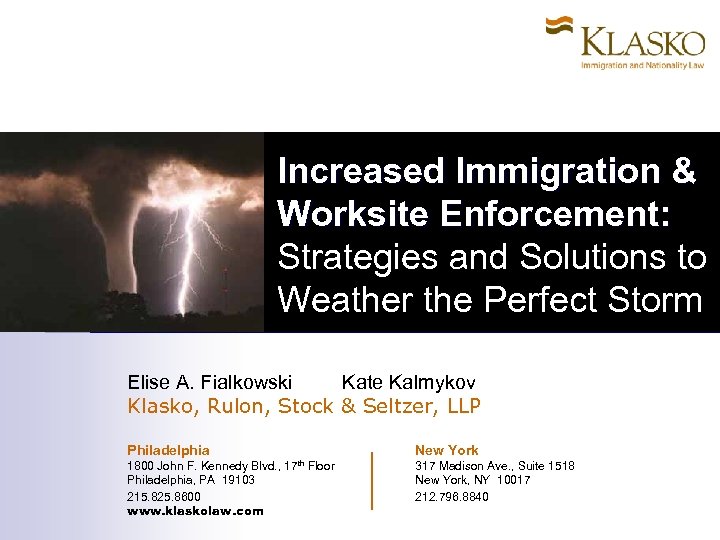 KLASKO
Immigration and Nationality Law

Increased Immigration & Worksite Enforcement: Strategies and Solutions to Weather the Perfect Storm

Elise A. Fialkowski Kate Kalmykov
Klasko, Rulon, Stock & Seltzer, LLP

Philadelphia
1800 John F. Kennedy Blvd., 17$^{th}$ Floor
Philadelphia, PA 19103
215.825.8600
www.klaskolaw.com

New York
317 Madison Ave., Suite 1518
New York, NY 10017
212.796.8840